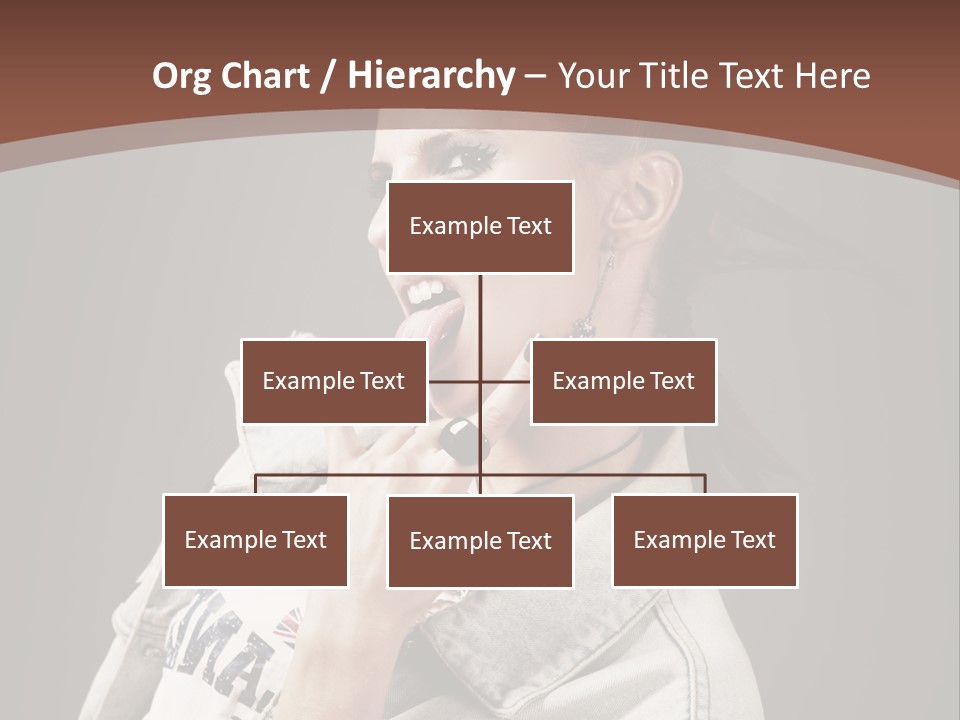 Org Chart / Hierarchy – Your Title Text Here

Example Text

Example Text

Example Text

Example Text

Example Text

Example Text